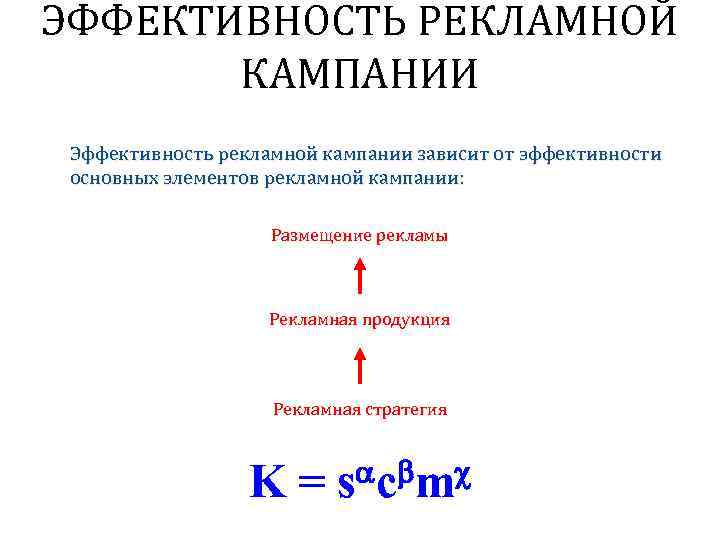 ЭФФЕКТИВНОСТЬ РЕКЛАМНОЙ КАМПАНИИ

Эффективность рекламной кампании зависит от эффективности основных элементов рекламной кампании:

Размещение рекламы

Рекламная продукция

Рекламная стратегия

$K = s^{\alpha}c^{\beta}m^{\chi}$